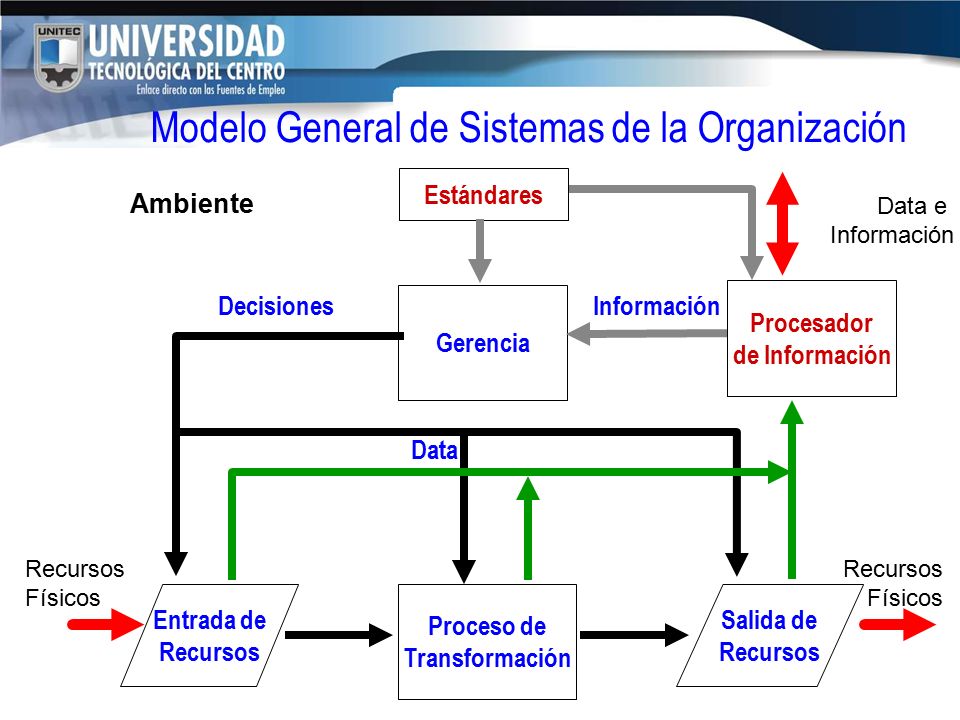 UNITEC
UNIVERSIDAD
TECNOLÓGICA DEL CENTRO
Enlace directo con las Fuentes de Empleo

Modelo General de Sistemas de la Organización

Ambiente

Estándares

Data e Información

Decisiones

Gerencia

Información

Procesador de Información

Data

Recursos Físicos

Entrada de Recursos

Proceso de Transformación

Salida de Recursos

Recursos Físicos